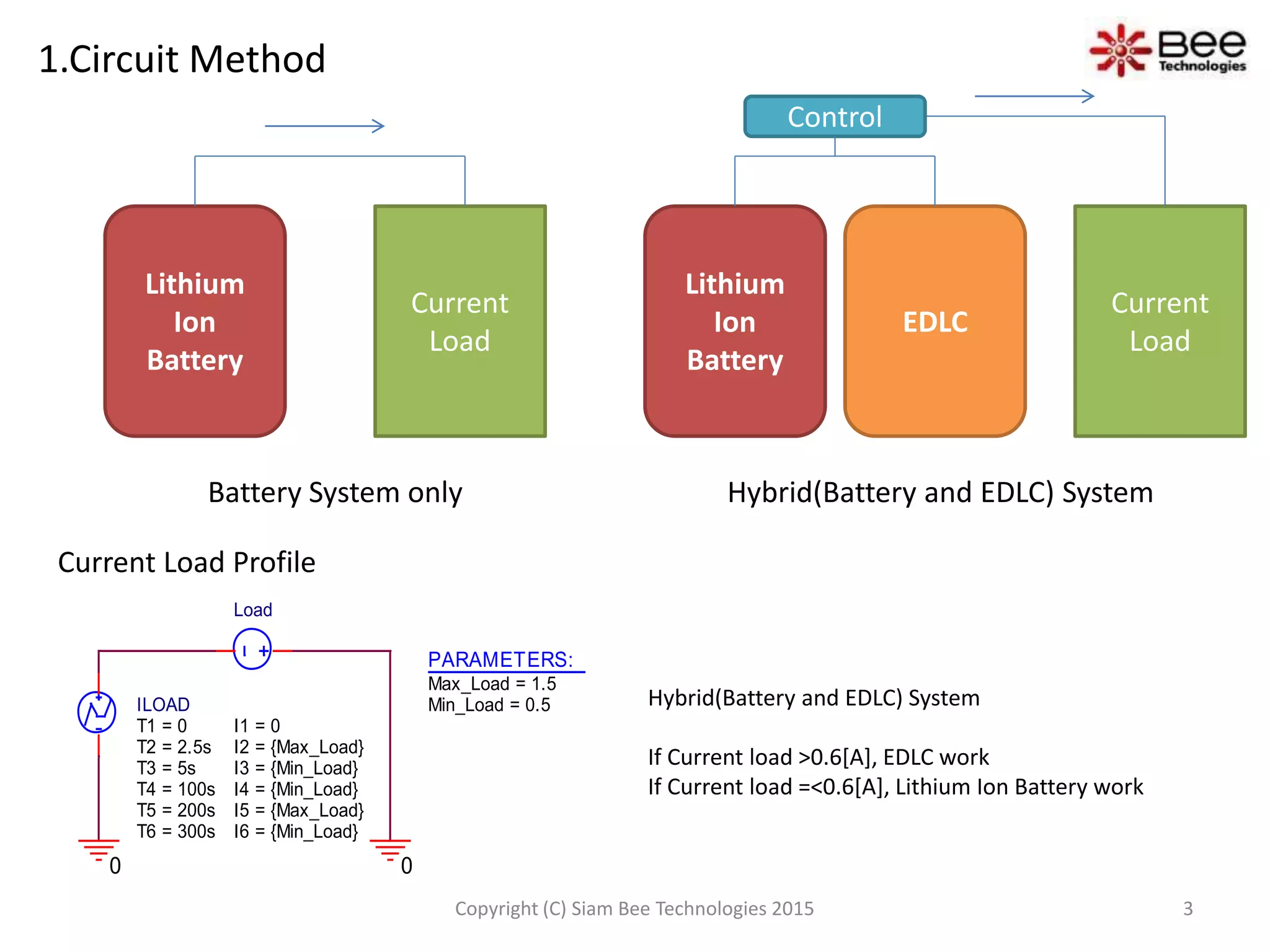 1.Circuit Method

Bee Technologies

Control

Lithium Ion Battery

Current Load

Lithium Ion Battery

EDLC

Current Load

Battery System only

Hybrid(Battery and EDLC) System

Current Load Profile

Load

I +

ILOAD
T1 = 0
T2 = 2.5s
T3 = 5s
T4 = 100s
T5 = 200s
T6 = 300s

I1 = 0
I2 = {Max_Load}
I3 = {Min_Load}
I4 = {Min_Load}
I5 = {Max_Load}
I6 = {Min_Load}

0

0

PARAMETERS:
Max_Load = 1.5
Min_Load = 0.5

Hybrid(Battery and EDLC) System

If Current load >0.6[A], EDLC work
If Current load =<0.6[A], Lithium Ion Battery work

Copyright (C) Siam Bee Technologies 2015

3